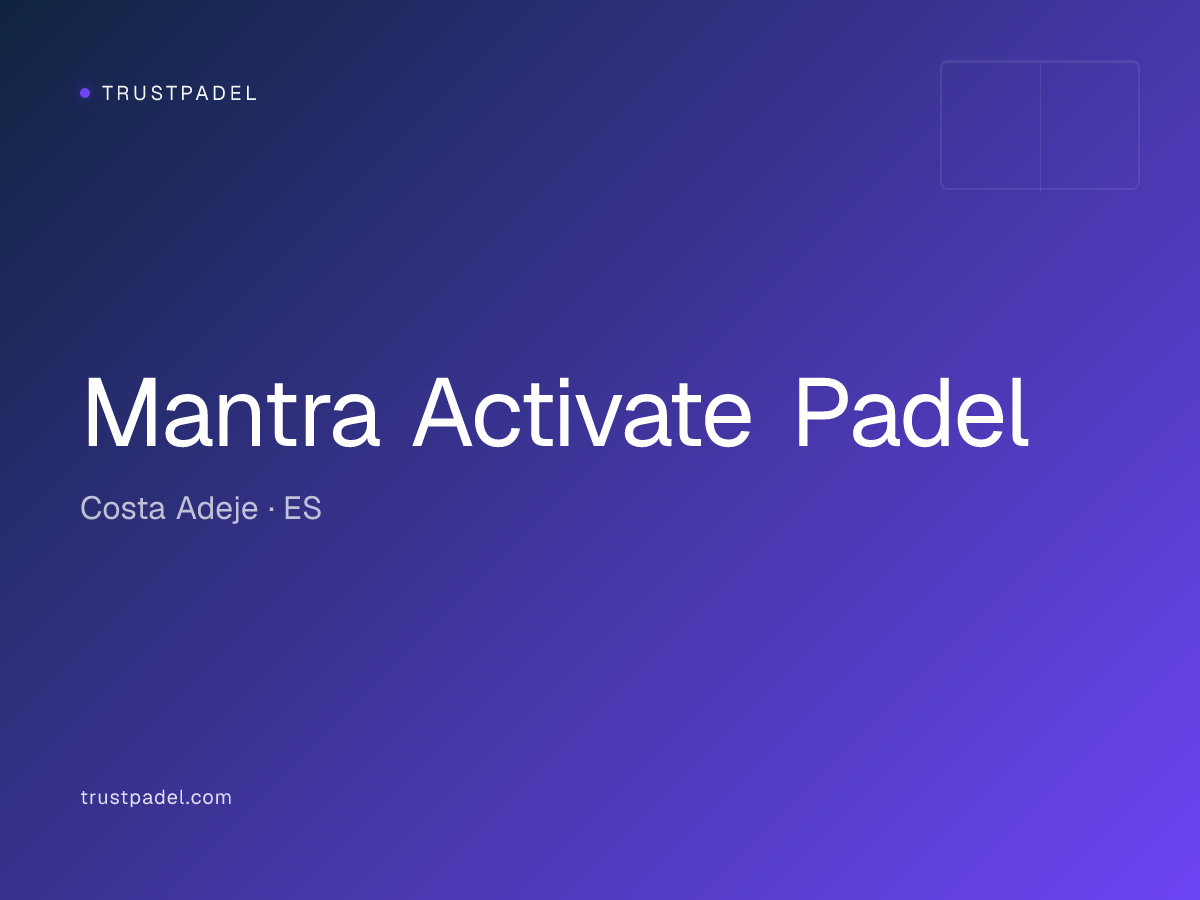 TRUSTPADEL

Mantra Activate Padel

Costa Adeje · ES

trustpadel.com